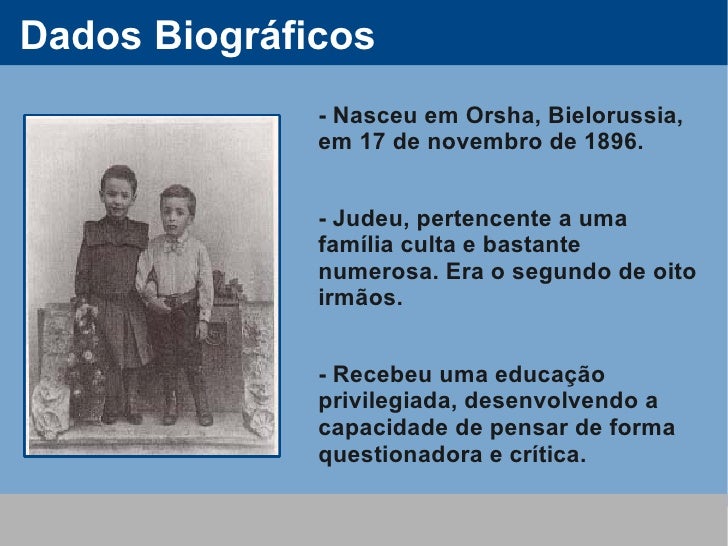 Dados Biográficos

- Nasceu em Orsha, Bielorussia, em 17 de novembro de 1896.

- Judeu, pertencente a uma família culta e bastante numerosa. Era o segundo de oito irmãos.

- Recebeu uma educação privilegiada, desenvolvendo a capacidade de pensar de forma questionadora e crítica.